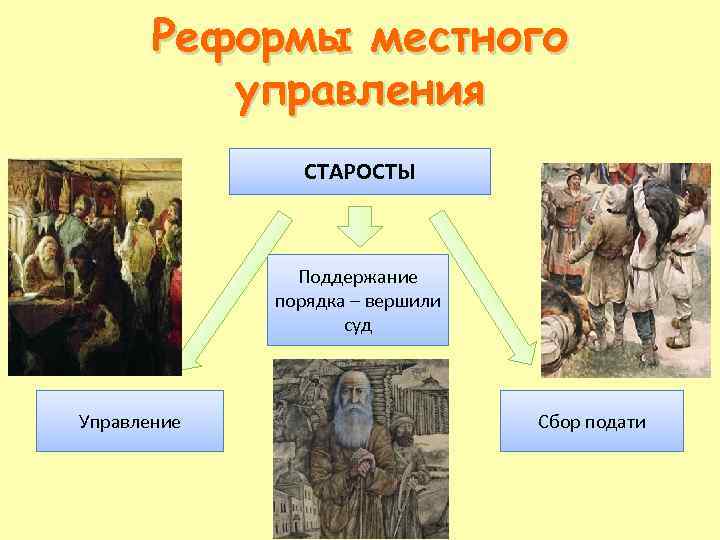 Реформы местного управления

СТАРОСТЫ

Поддержание порядка – вершили суд

Управление

Сбор подати